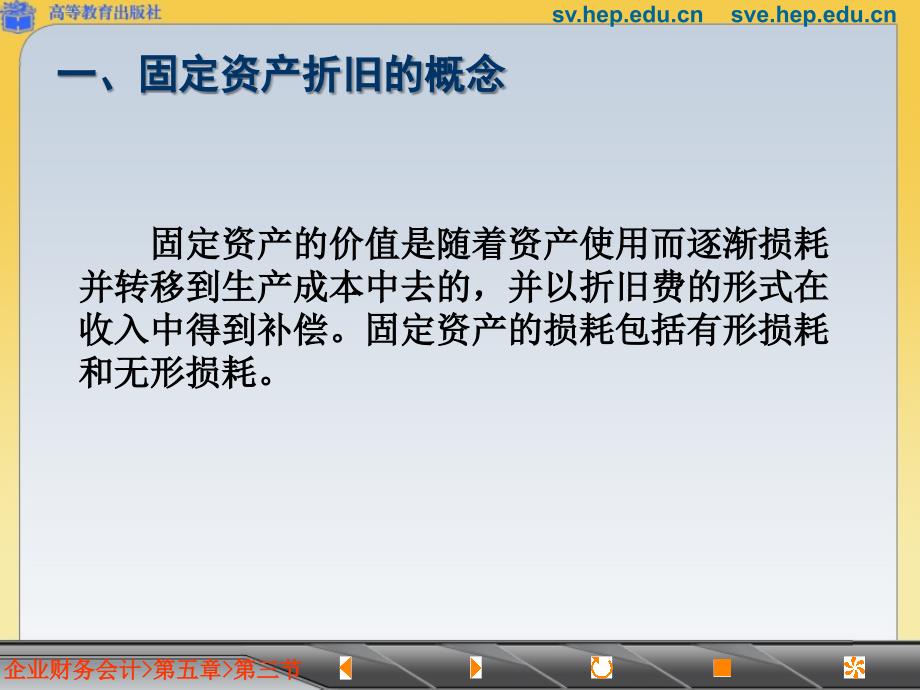 高等教育出版社

sv.hep.edu.cn sve.hep.edu.cn

一、固定资产折旧的概念

固定资产的价值是随着资产使用而逐渐损耗并转移到生产成本中去的，并以折旧费的形式在收入中得到补偿。固定资产的损耗包括有形损耗和无形损耗。

企业财务会计>第五章>第三节